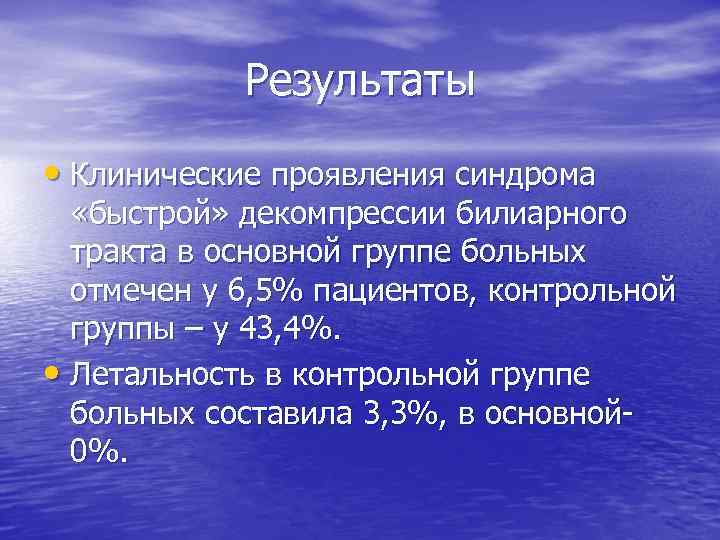 Результаты

• Клинические проявления синдрома «быстрой» декомпрессии билиарного тракта в основной группе больных отмечен у 6,5% пациентов, контрольной группы – у 43,4%.

• Летальность в контрольной группе больных составила 3,3%, в основной- 0%.